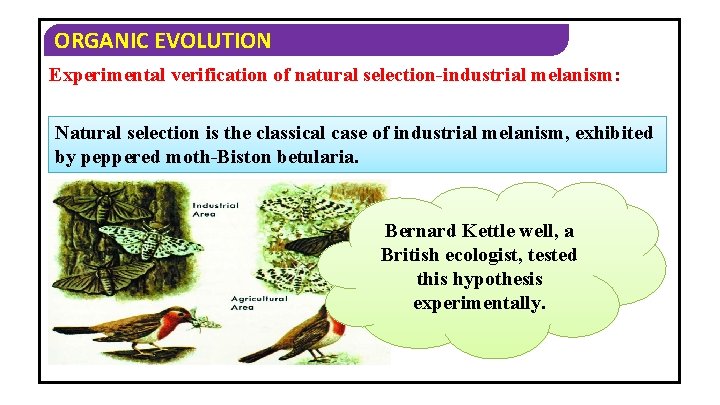 ORGANIC EVOLUTION

Experimental verification of natural selection-industrial melanism:

Natural selection is the classical case of industrial melanism, exhibited by peppered moth-Biston betularia.

Industrial Area

Agricultural Area

Bernard Kettle well, a British ecologist, tested this hypothesis experimentally.